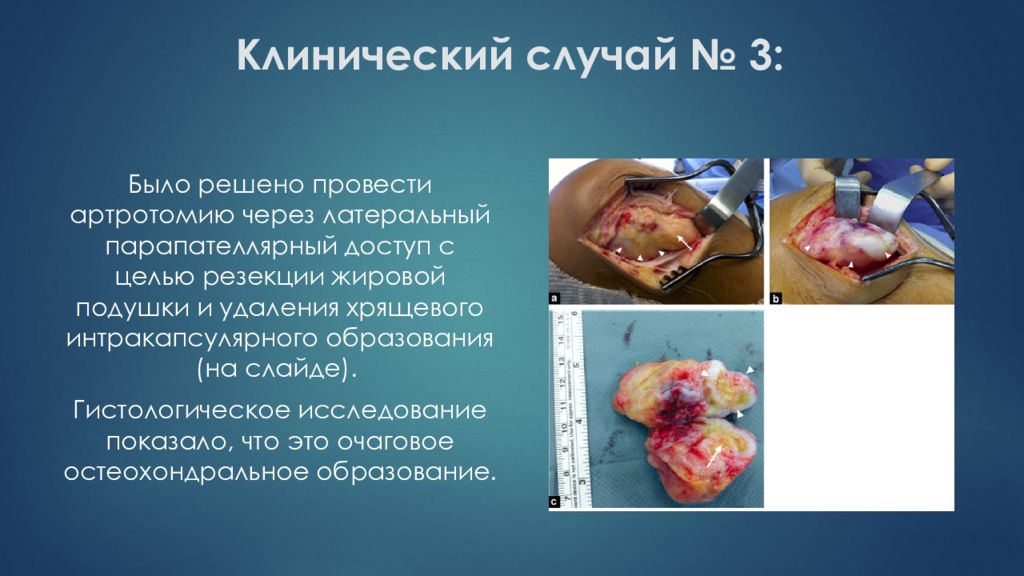 Клинический случай № 3:

Было решено провести артротомию через латеральный парапателлярный доступ с целью резекции жировой подушки и удаления хрящевого интракапсулярного образования (на слайде).

Гистологическое исследование показало, что это очаговое остеохондральное образование.

a

b

c